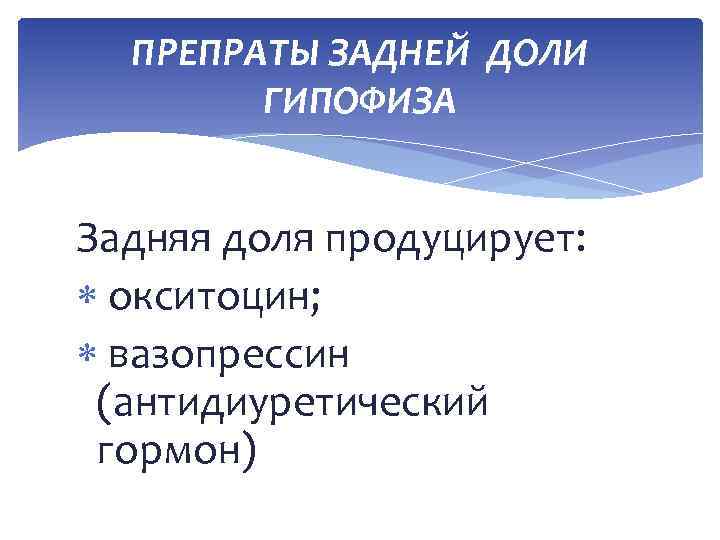 ПРЕПРАТЫ ЗАДНЕЙ ДОЛИ ГИПОФИЗА

Задняя доля продуцирует:
* окситоцин;
* вазопрессин (антидиуретический гормон)